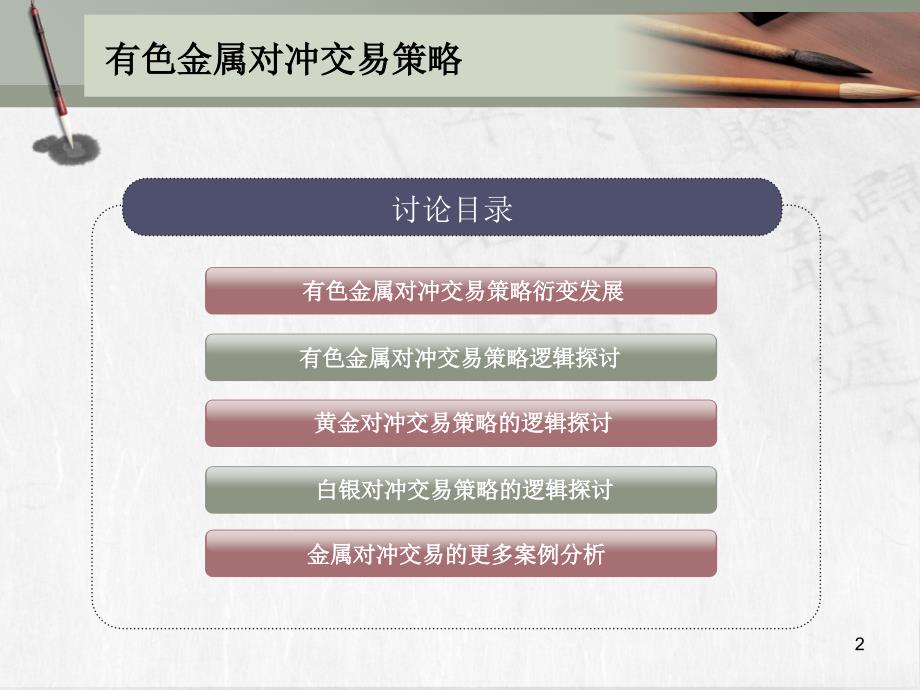 有色金属对冲交易策略

讨论目录

有色金属对冲交易策略衍变发展

有色金属对冲交易策略逻辑探讨

黄金对冲交易策略的逻辑探讨

白银对冲交易策略的逻辑探讨

金属对冲交易的更多案例分析

2